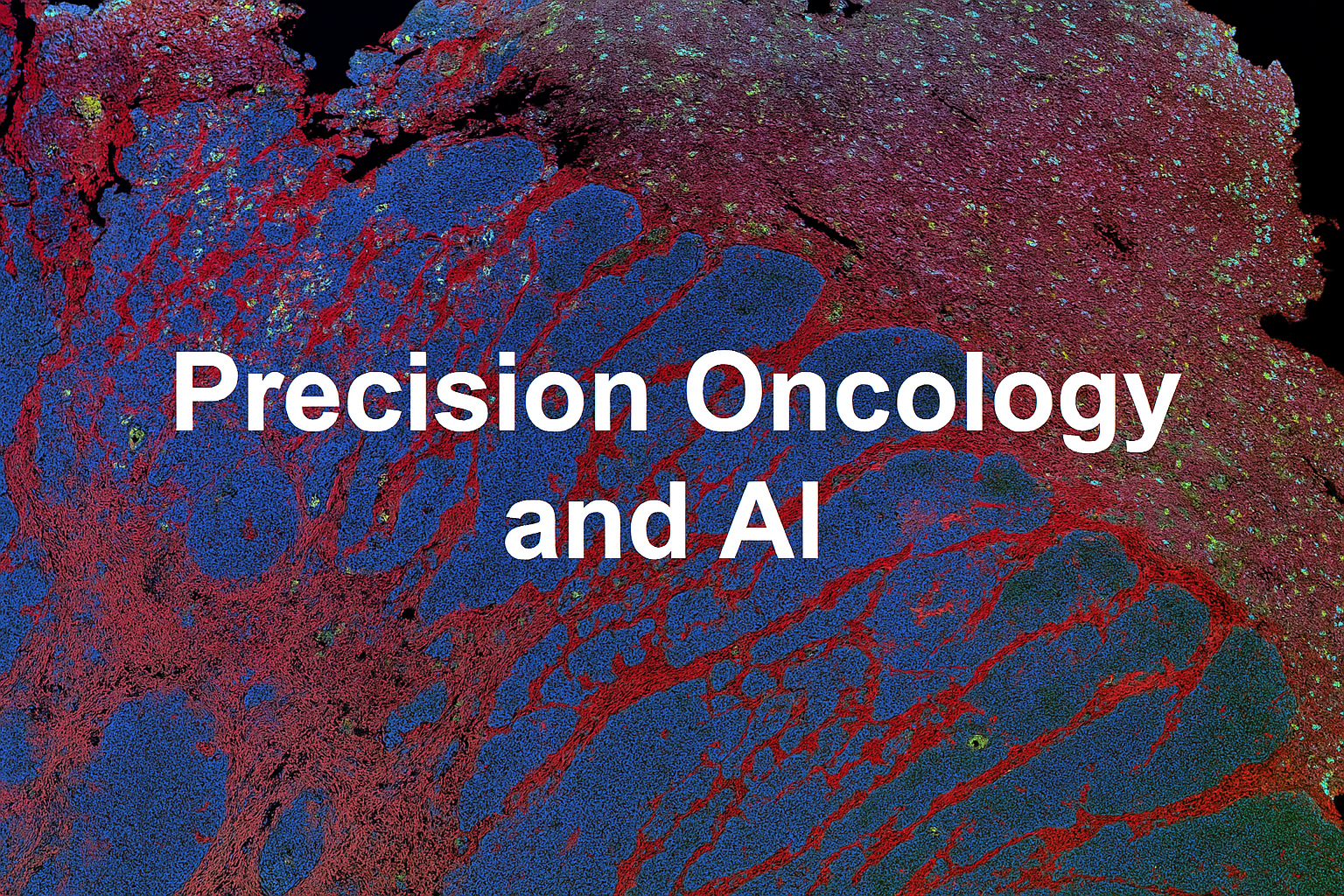 Precision Oncology and AI